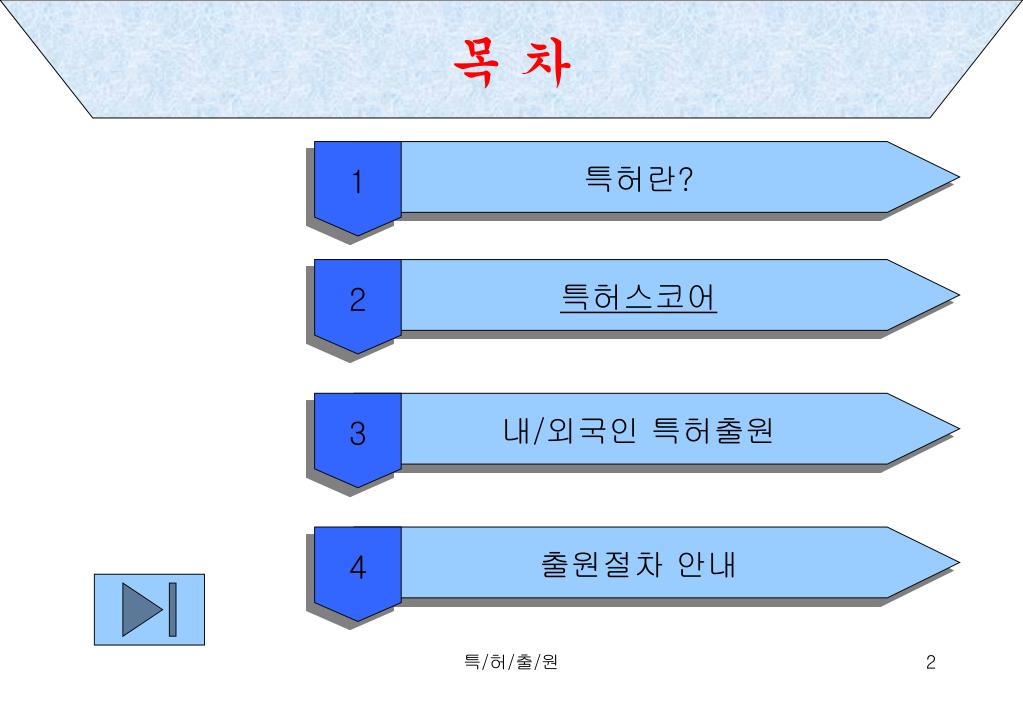 목 차

1 특허란?

2 특허스코어

3 내/외국인 특허출원

4 출원절차 안내

특/허/출/원

2